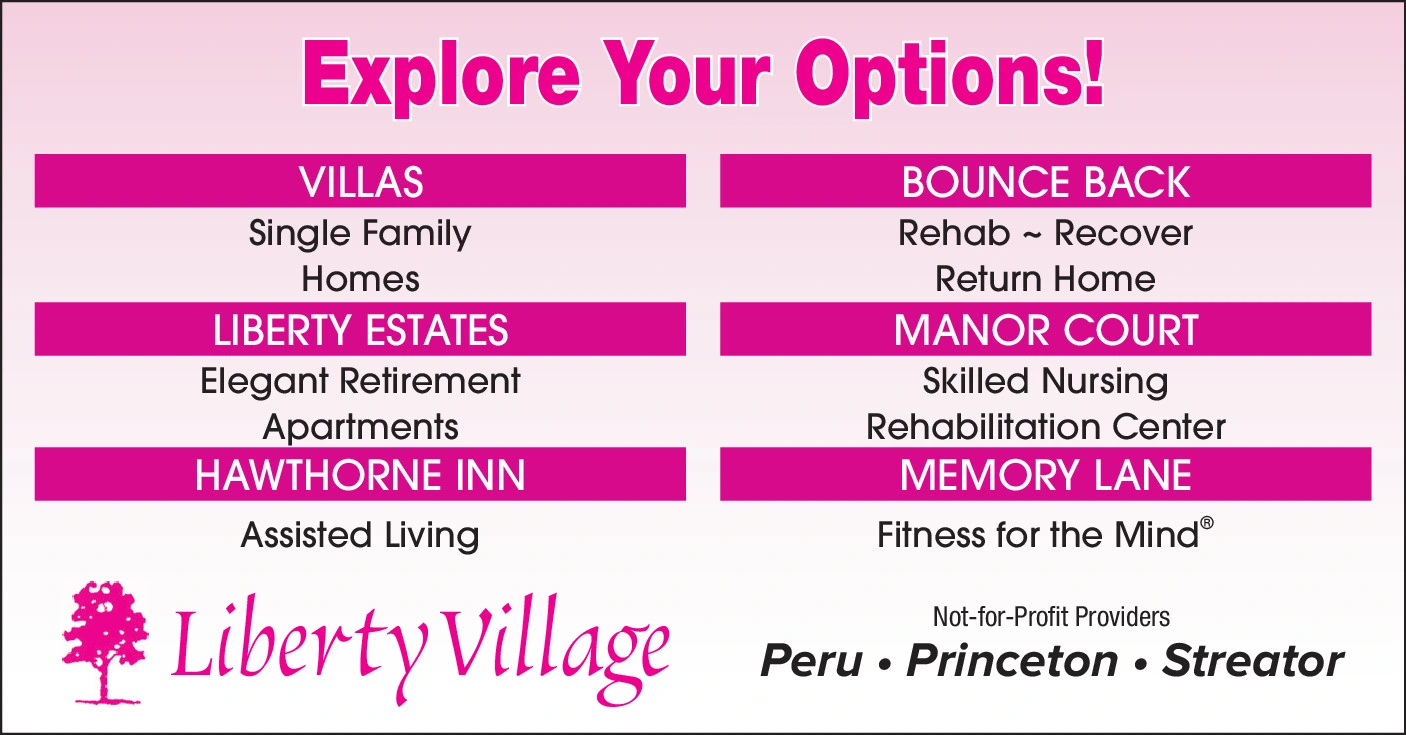 Explore Your Options!

VILLAS
Single Family Homes

LIBERTY ESTATES
Elegant Retirement Apartments

HAWTHORNE INN
Assisted Living

BOUNCE BACK
Rehab ~ Recover Return Home

MANOR COURT
Skilled Nursing Rehabilitation Center

MEMORY LANE
Fitness for the Mind®

Liberty Village

Not-for-Profit Providers
Peru • Princeton • Streator